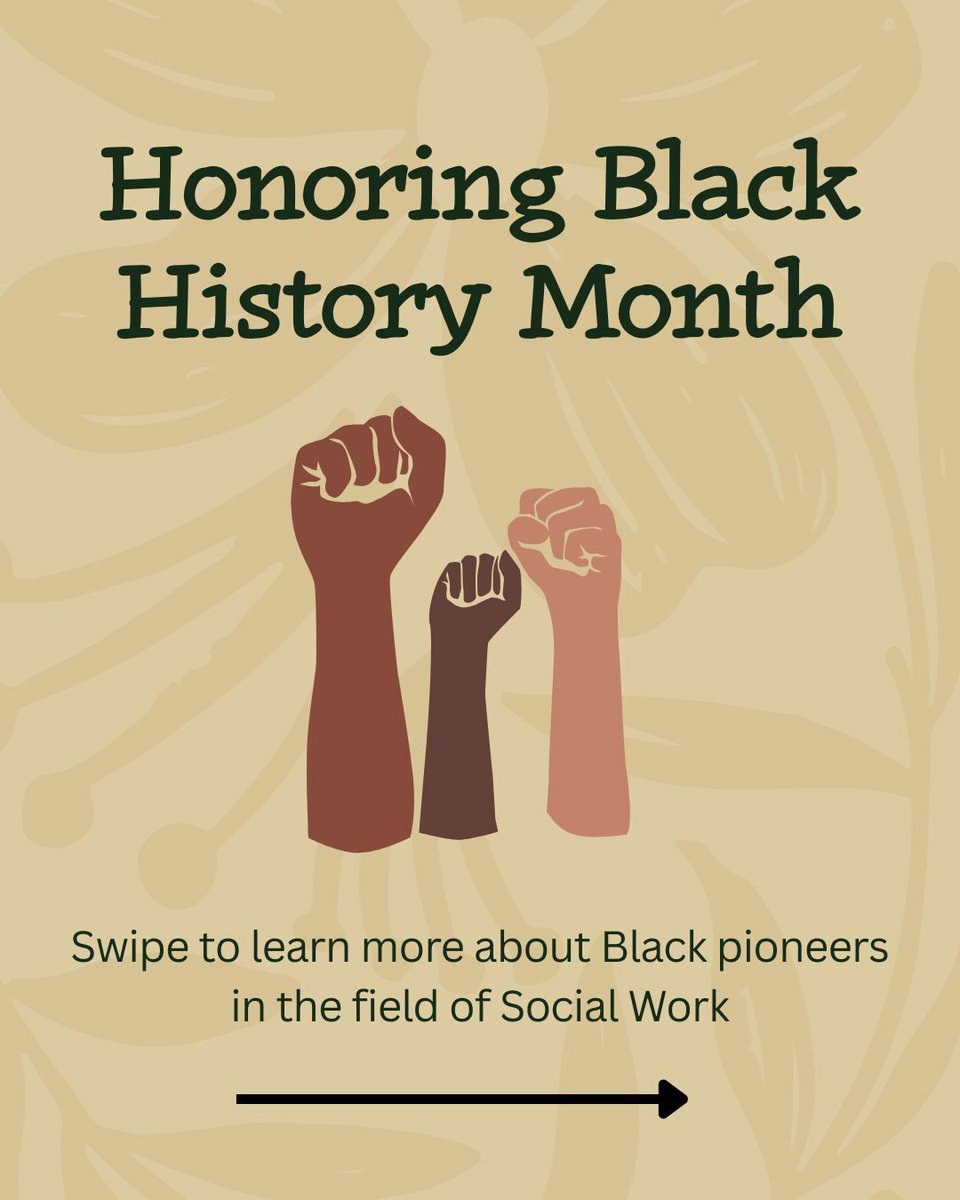 Honoring Black History Month

Swipe to learn more about Black pioneers in the field of Social Work